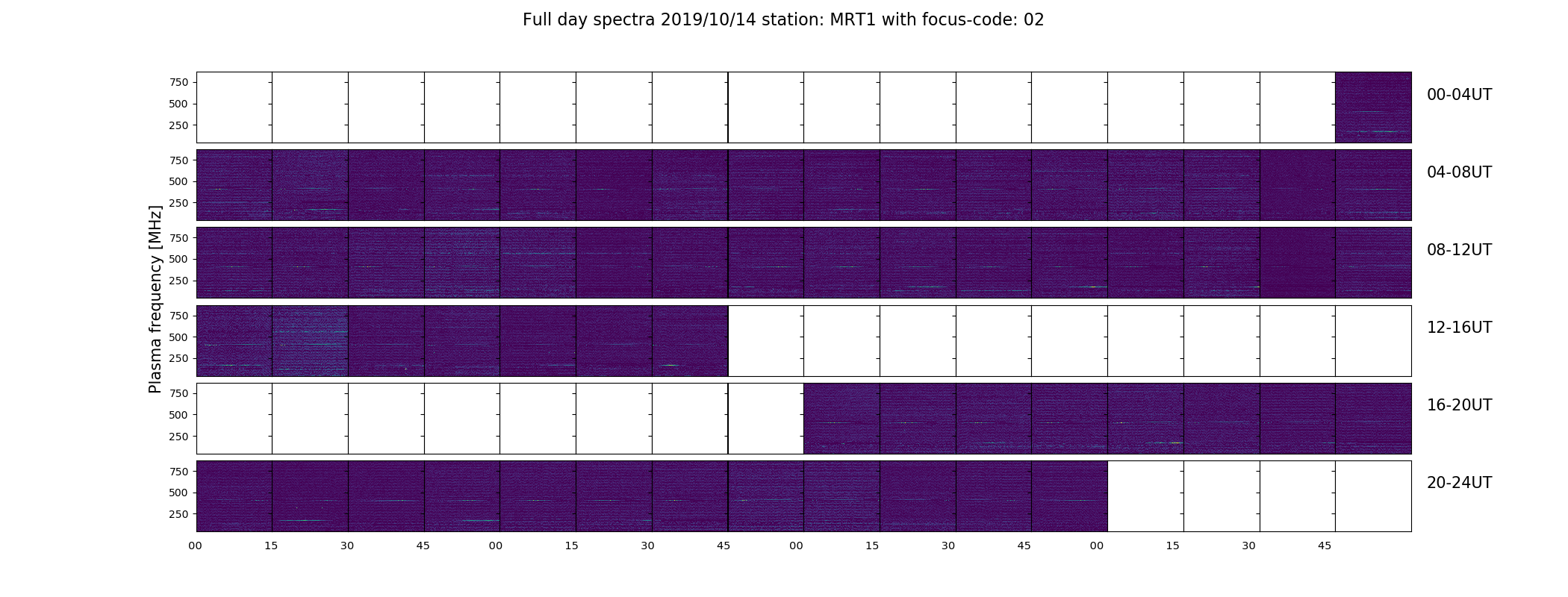 Full day spectra 2019/10/14 station: MRT1 with focus-code: 02

Plasma frequency [MHz]

750
500
250

00-04UT

750
500
250

04-08UT

750
500
250

08-12UT

750
500
250

12-16UT

750
500
250

16-20UT

750
500
250

20-24UT

00 15 30 45 00 15 30 45 00 15 30 45 00 15 30 45